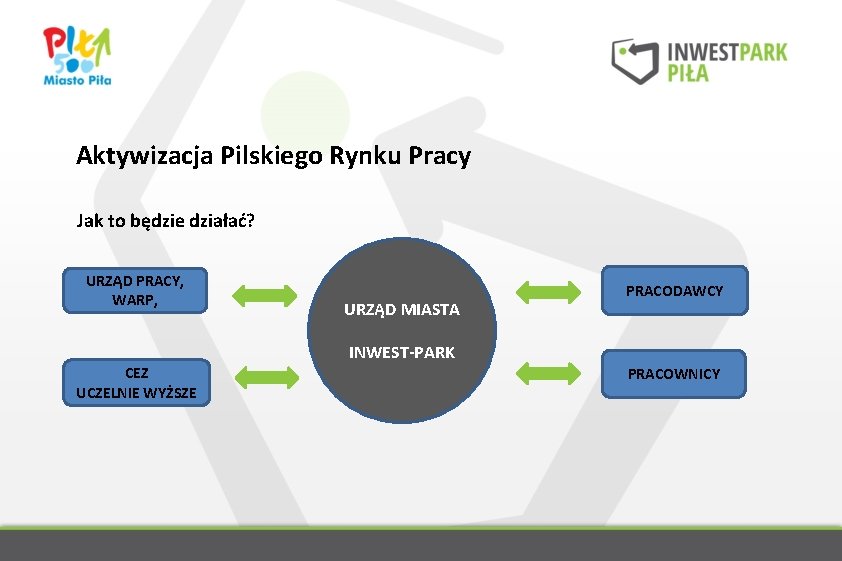 PIŁA 500
Miasto Piła

INWESTPARK
PIŁA

Aktywizacja Pilskiego Rynku Pracy

Jak to będzie działać?

URZĄD PRACY, WARP,

CEZ
UCZELNIE WYŻSZE

URZĄD MIASTA

INWEST-PARK

PRACODAWCY

PRACOWNICY